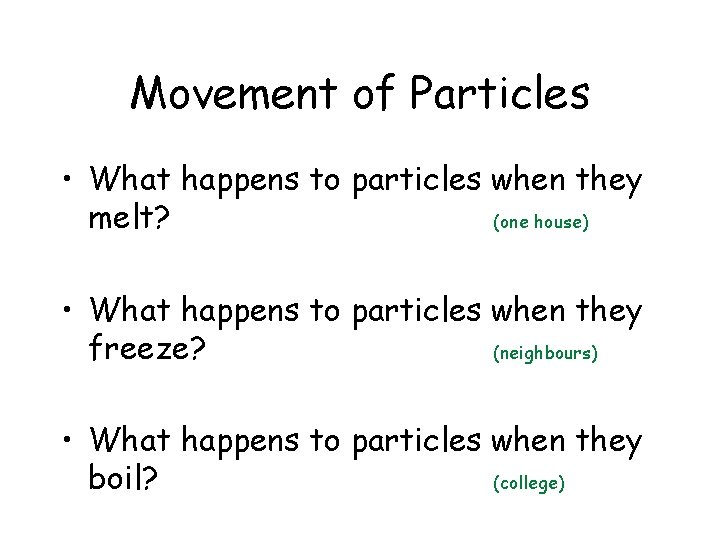 Movement of Particles

• What happens to particles when they melt? (one house)

• What happens to particles when they freeze? (neighbours)

• What happens to particles when they boil? (college)